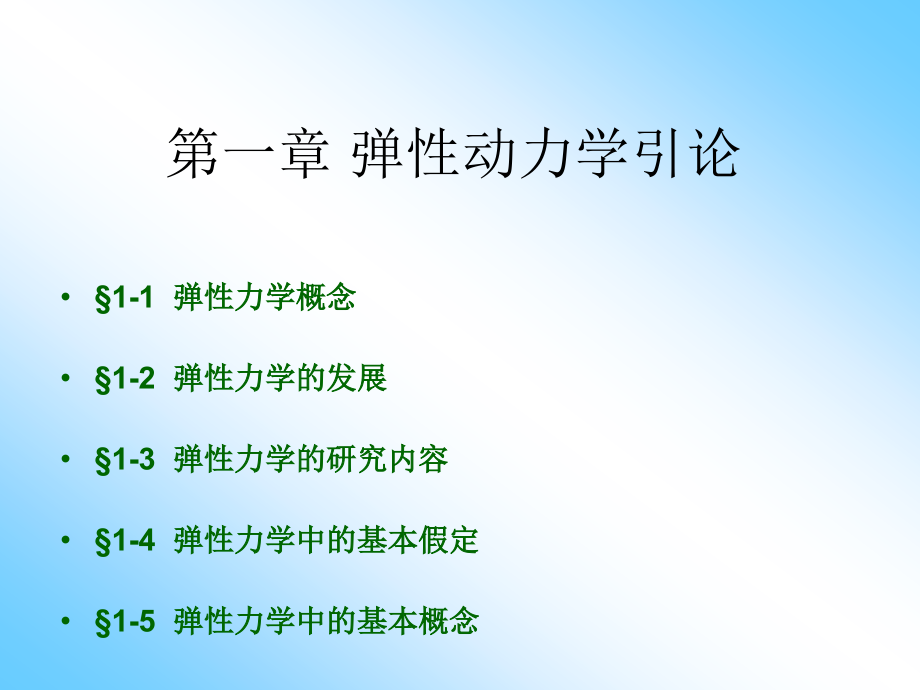 第一章 弹性动力学引论

• §1-1 弹性力学概念

• §1-2 弹性力学的发展

• §1-3 弹性力学的研究内容

• §1-4 弹性力学中的基本假定

• §1-5 弹性力学中的基本概念